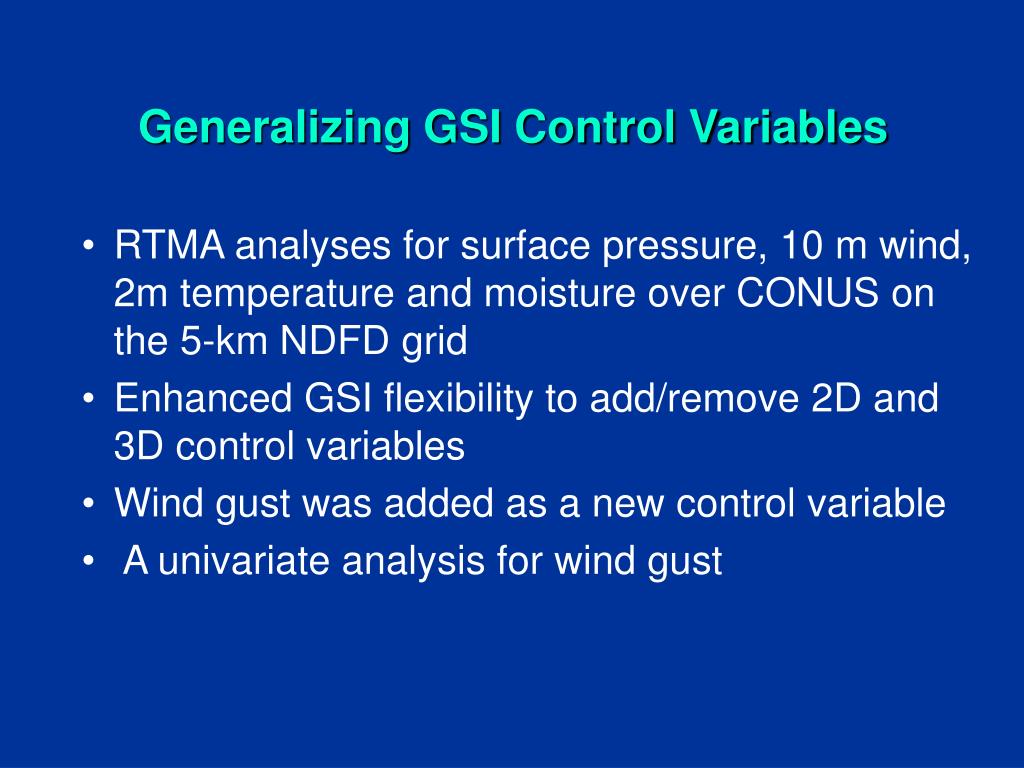 Generalizing GSI Control Variables

• RTMA analyses for surface pressure, 10 m wind, 2m temperature and moisture over CONUS on the 5-km NDFD grid
• Enhanced GSI flexibility to add/remove 2D and 3D control variables
• Wind gust was added as a new control variable
• A univariate analysis for wind gust